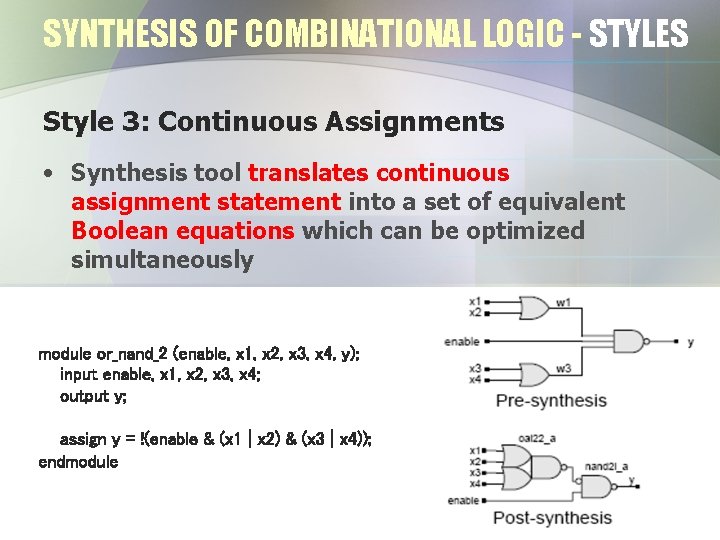 SYNTHESIS OF COMBINATIONAL LOGIC - STYLES

Style 3: Continuous Assignments

• Synthesis tool translates continuous assignment statement into a set of equivalent Boolean equations which can be optimized simultaneously

module or_nand_2 (enable, x1, x2, x3, x4, y);
input enable, x1, x2, x3, x4;
output y;

assign y = !(enable & (x1 | x2) & (x3 | x4));
endmodule

x1
x2
w1
enable
y
x3
x4
w3
Pre-synthesis

oai22_a
x1
x2
x3
x4
nand2i_a
y
enable
Post-synthesis